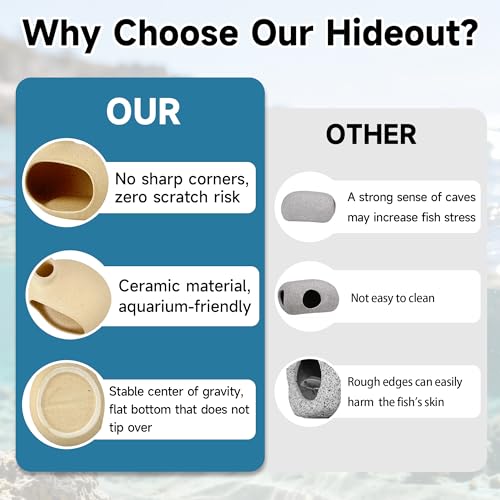 Why Choose Our Hideout?

OUR

No sharp corners, zero scratch risk

Ceramic material, aquarium-friendly

Stable center of gravity, flat bottom that does not tip over

OTHER

A strong sense of caves may increase fish stress

Not easy to clean

Rough edges can easily harm the fish's skin